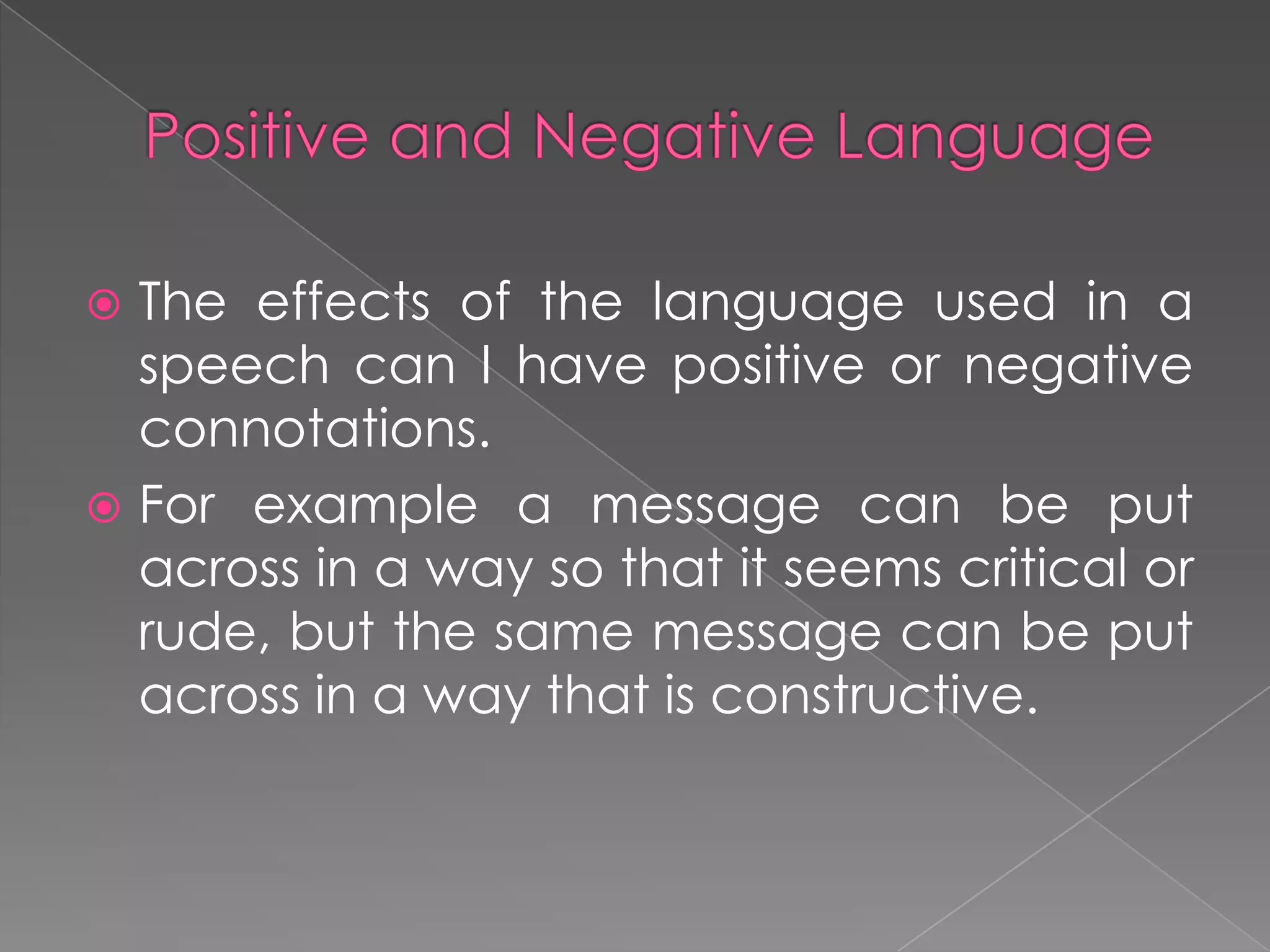 Positive and Negative Language

The effects of the language used in a speech can I have positive or negative connotations.

For example a message can be put across in a way so that it seems critical or rude, but the same message can be put across in a way that is constructive.